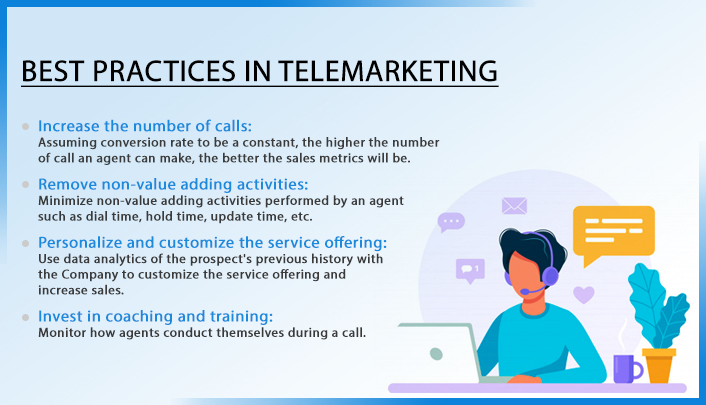 BEST PRACTICES IN TELEMARKETING

Increase the number of calls:
Assuming conversion rate to be a constant, the higher the number of call an agent can make, the better the sales metrics will be.

Remove non-value adding activities:
Minimize non-value adding activities performed by an agent such as dial time, hold time, update time, etc.

Personalize and customize the service offering:
Use data analytics of the prospect's previous history with the Company to customize the service offering and increase sales.

Invest in coaching and training:
Monitor how agents conduct themselves during a call.

1